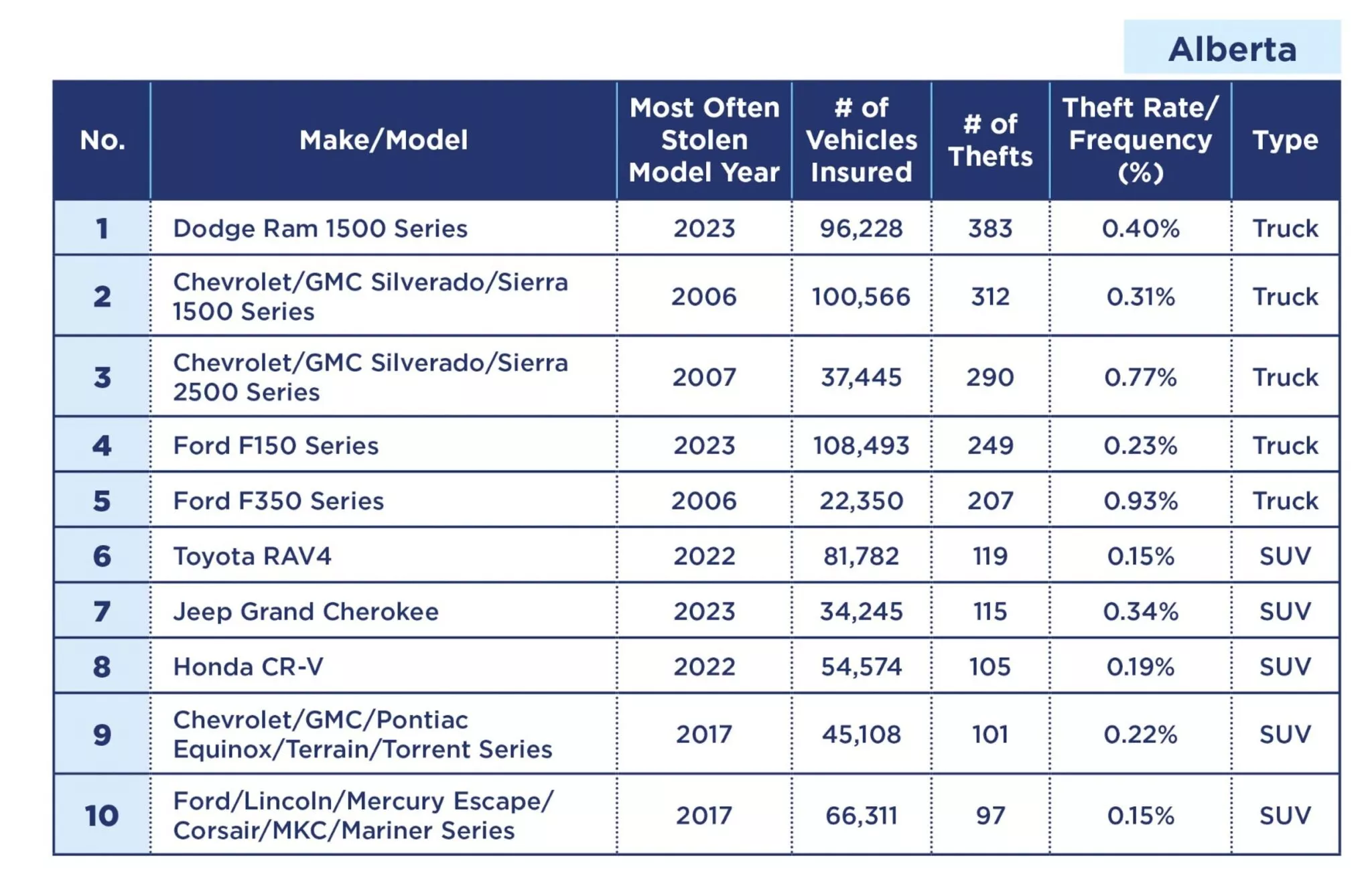 Alberta

| No. | Make/Model | Most Often Stolen Model Year | # of Vehicles Insured | # of Thefts | Theft Rate/ Frequency (%) | Type |
|---|---|---|---|---|---|---|
| 1 | Dodge Ram 1500 Series | 2023 | 96,228 | 383 | 0.40% | Truck |
| 2 | Chevrolet/GMC Silverado/Sierra 1500 Series | 2006 | 100,566 | 312 | 0.31% | Truck |
| 3 | Chevrolet/GMC Silverado/Sierra 2500 Series | 2007 | 37,445 | 290 | 0.77% | Truck |
| 4 | Ford F150 Series | 2023 | 108,493 | 249 | 0.23% | Truck |
| 5 | Ford F350 Series | 2006 | 22,350 | 207 | 0.93% | Truck |
| 6 | Toyota RAV4 | 2022 | 81,782 | 119 | 0.15% | SUV |
| 7 | Jeep Grand Cherokee | 2023 | 34,245 | 115 | 0.34% | SUV |
| 8 | Honda CR-V | 2022 | 54,574 | 105 | 0.19% | SUV |
| 9 | Chevrolet/GMC/Pontiac Equinox/Terrain/Torrent Series | 2017 | 45,108 | 101 | 0.22% | SUV |
| 10 | Ford/Lincoln/Mercury Escape/ Corsair/MKC/Mariner Series | 2017 | 66,311 | 97 | 0.15% | SUV |